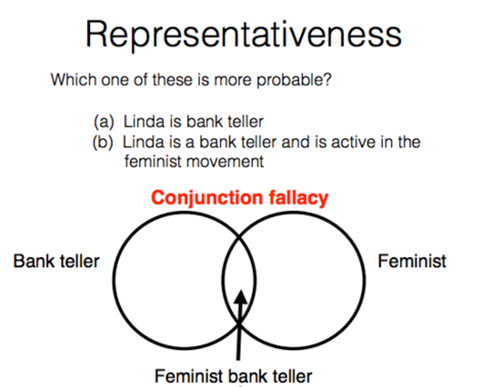 Representativeness

Which one of these is more probable?

(a) Linda is bank teller
(b) Linda is a bank teller and is active in the feminist movement

Conjunction fallacy

Bank teller

Feminist

Feminist bank teller